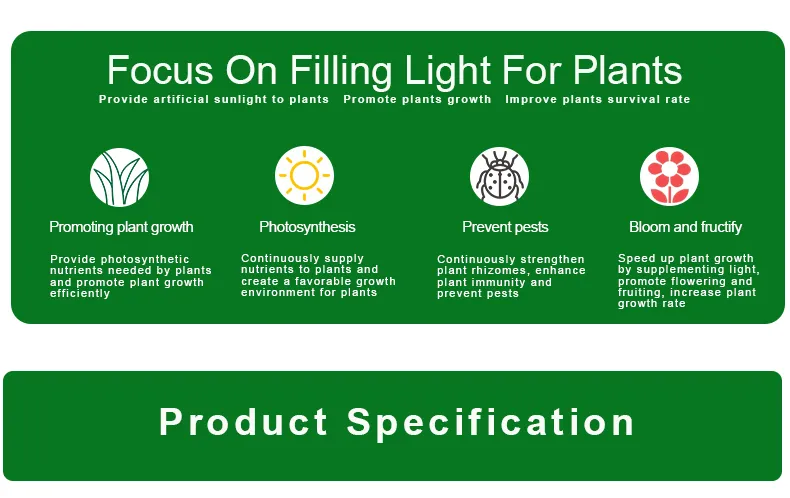 Focus On Filling Light For Plants

Provide artificial sunlight to plants   Promote plants growth   Improve plants survival rate

Promoting plant growth

Provide photosynthetic nutrients needed by plants and promote plant growth efficiently

Photosynthesis

Continuously supply nutrients to plants and create a favorable growth environment for plants

Prevent pests

Continuously strengthen plant rhizomes, enhance plant immunity and prevent pests

Bloom and fructify

Speed up plant growth by supplementing light, promote flowering and fruiting, increase plant growth rate

Product Specification